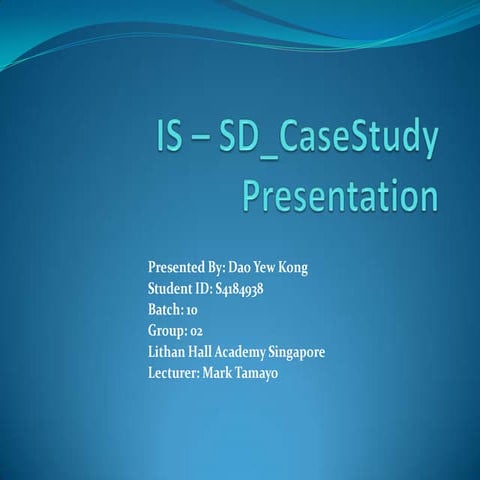 IS – SD_CaseStudy Presentation

Presented By: Dao Yew Kong
Student ID: S4184938
Batch: 10
Group: 02
Lithan Hall Academy Singapore
Lecturer: Mark Tamayo